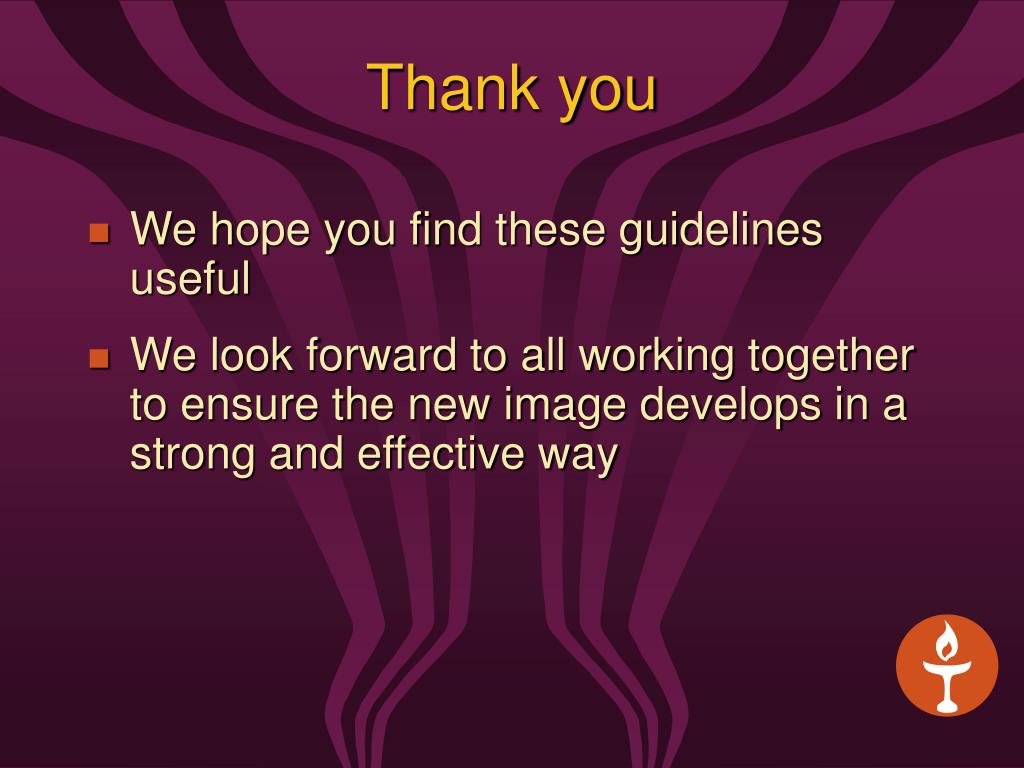 Thank you

• We hope you find these guidelines useful
• We look forward to all working together to ensure the new image develops in a strong and effective way